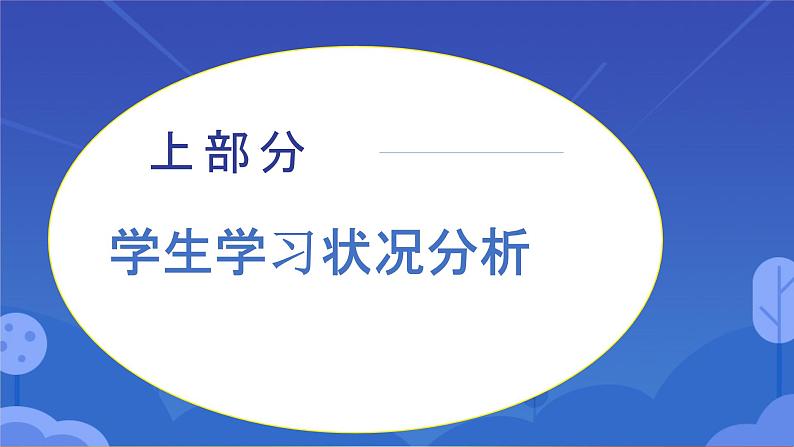 上部分

学生学习状况分析